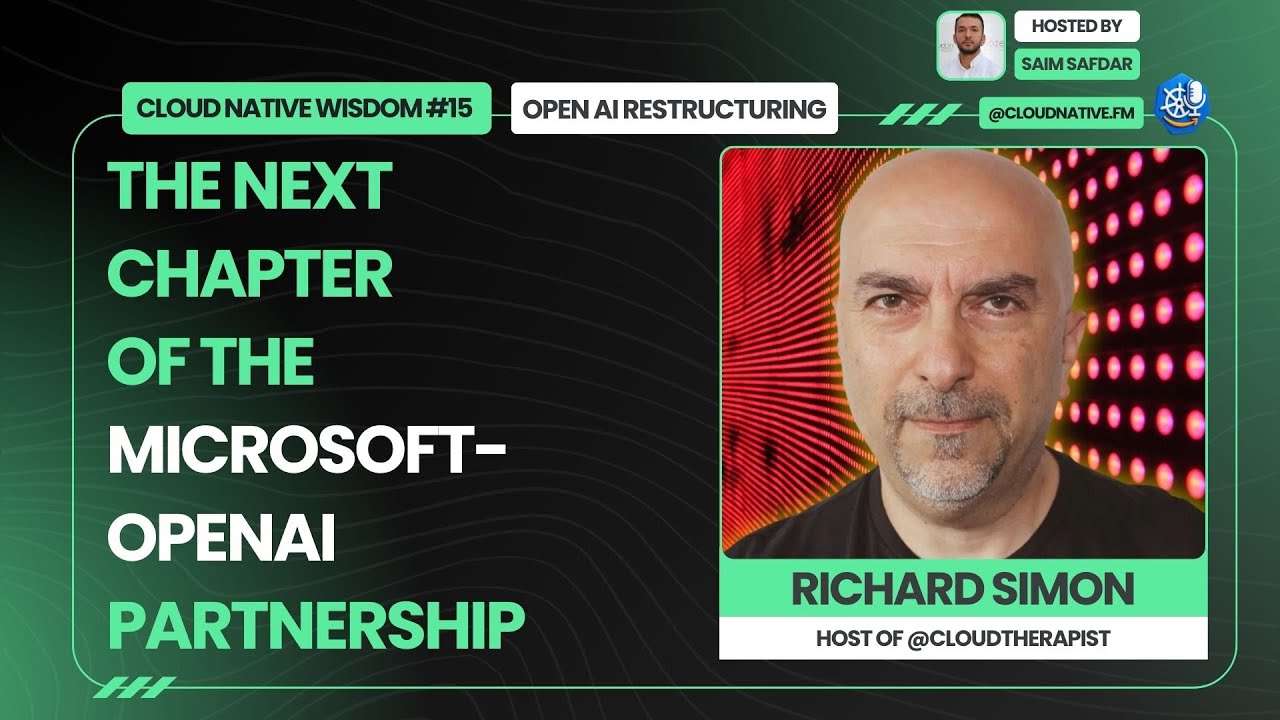 HOSTED BY
SAIM SAFDAR

CLOUD NATIVE WISDOM #15

OPEN AI RESTRUCTURING

@CLOUDNATIVE.FM

THE NEXT CHAPTER OF THE MICROSOFT-OPENAI PARTNERSHIP

RICHARD SIMON
HOST OF @CLOUDTHERAPIST